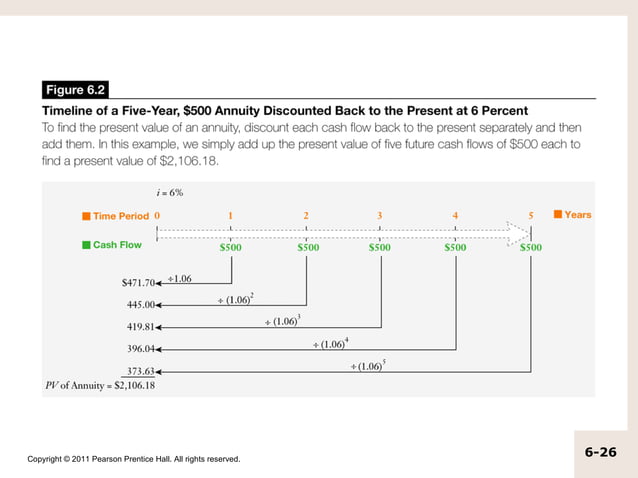 Figure 6.2

Timeline of a Five-Year, \$500 Annuity Discounted Back to the Present at 6 Percent

To find the present value of an annuity, discount each cash flow back to the present separately and then add them. In this example, we simply add up the present value of five future cash flows of \$500 each to find a present value of \$2,106.18.

$i = 6\%$

Time Period 0 1 2 3 4 5 Years

Cash Flow \$500 \$500 \$500 \$500 \$500

\$471.70 $\div 1.06$

445.00 $\div (1.06)^2$

419.81 $\div (1.06)^3$

396.04 $\div (1.06)^4$

373.63 $\div (1.06)^5$

$PV$ of Annuity = \$2,106.18

Copyright © 2011 Pearson Prentice Hall. All rights reserved.

6-26